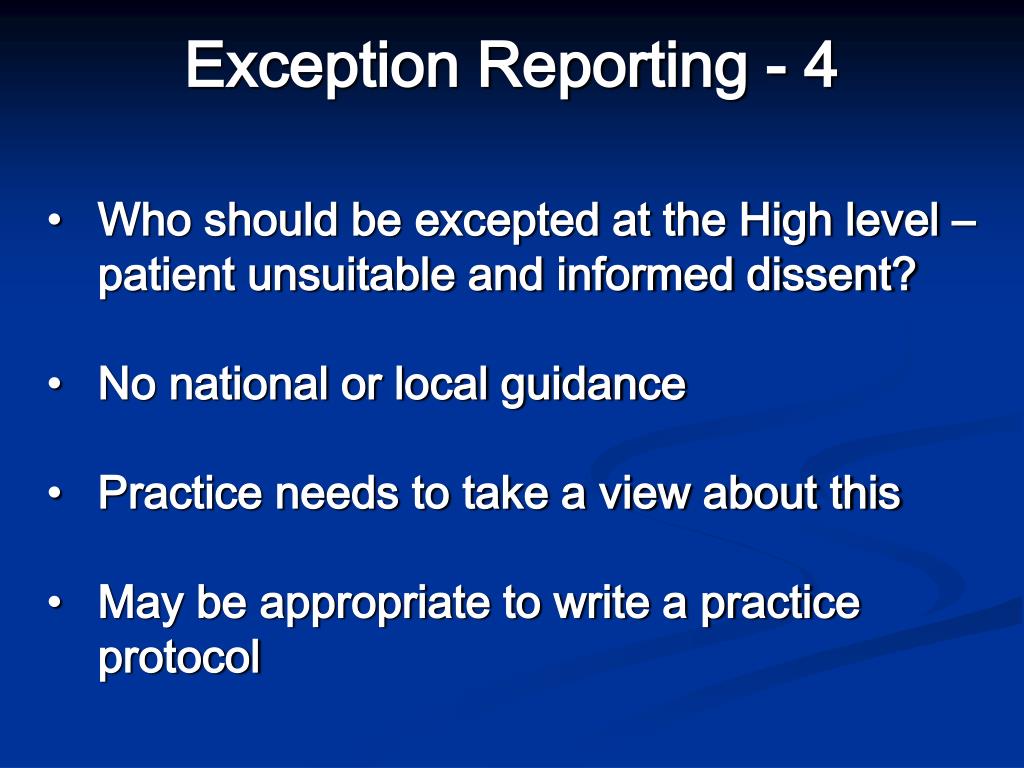 Exception Reporting - 4

• Who should be excepted at the High level – patient unsuitable and informed dissent?

• No national or local guidance

• Practice needs to take a view about this

• May be appropriate to write a practice protocol